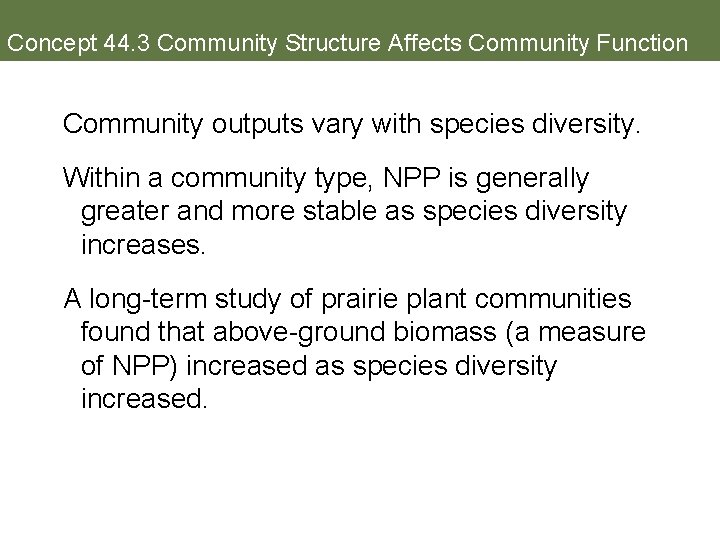 Concept 44.3 Community Structure Affects Community Function

Community outputs vary with species diversity.

Within a community type, NPP is generally greater and more stable as species diversity increases.

A long-term study of prairie plant communities found that above-ground biomass (a measure of NPP) increased as species diversity increased.